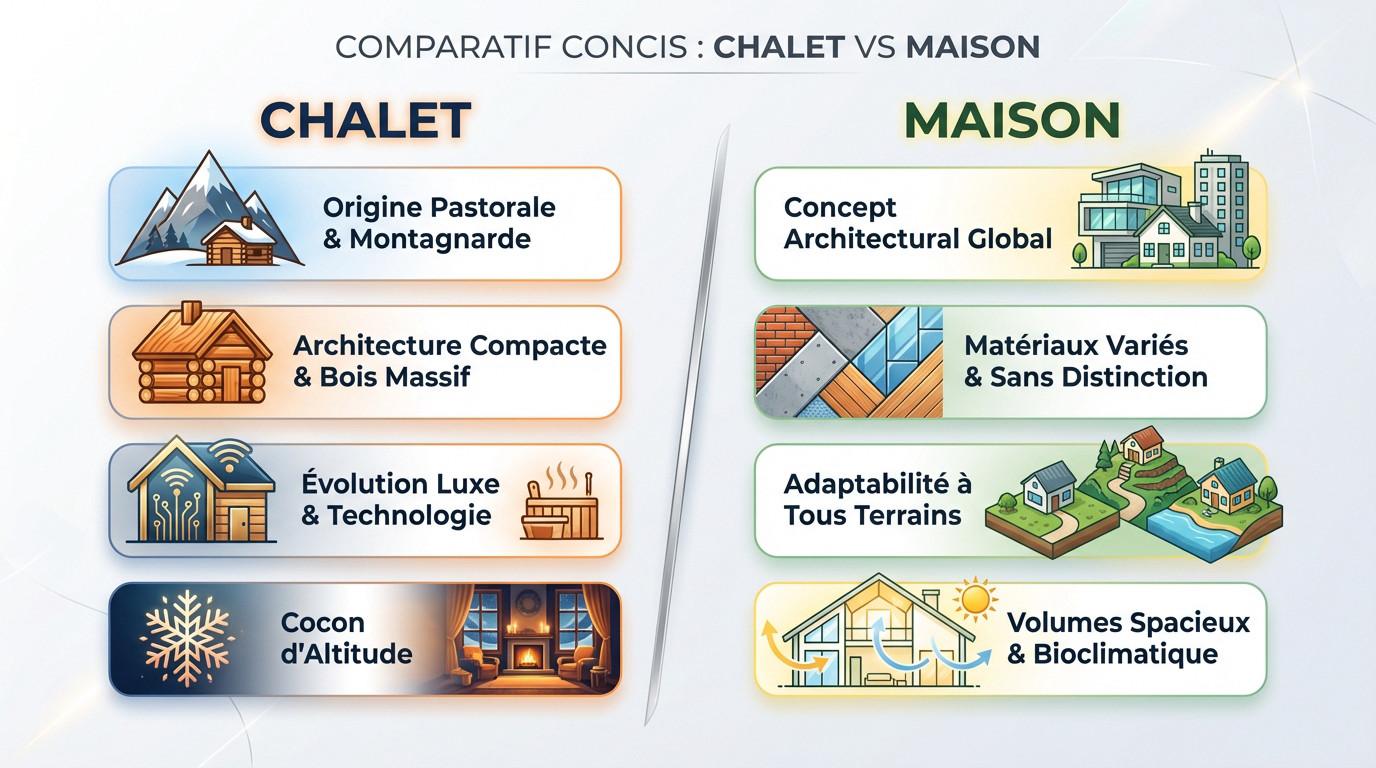 COMPARATIF CONCIS : CHALET VS MAISON

CHALET

Origine Pastorale & Montagnarde

Architecture Compacte & Bois Massif

Évolution Luxe & Technologie

Cocon d'Altitude

MAISON

Concept Architectural Global

Matériaux Variés & Sans Distinction

Adaptabilité à Tous Terrains

Volumes Spacieux & Bioclimatique